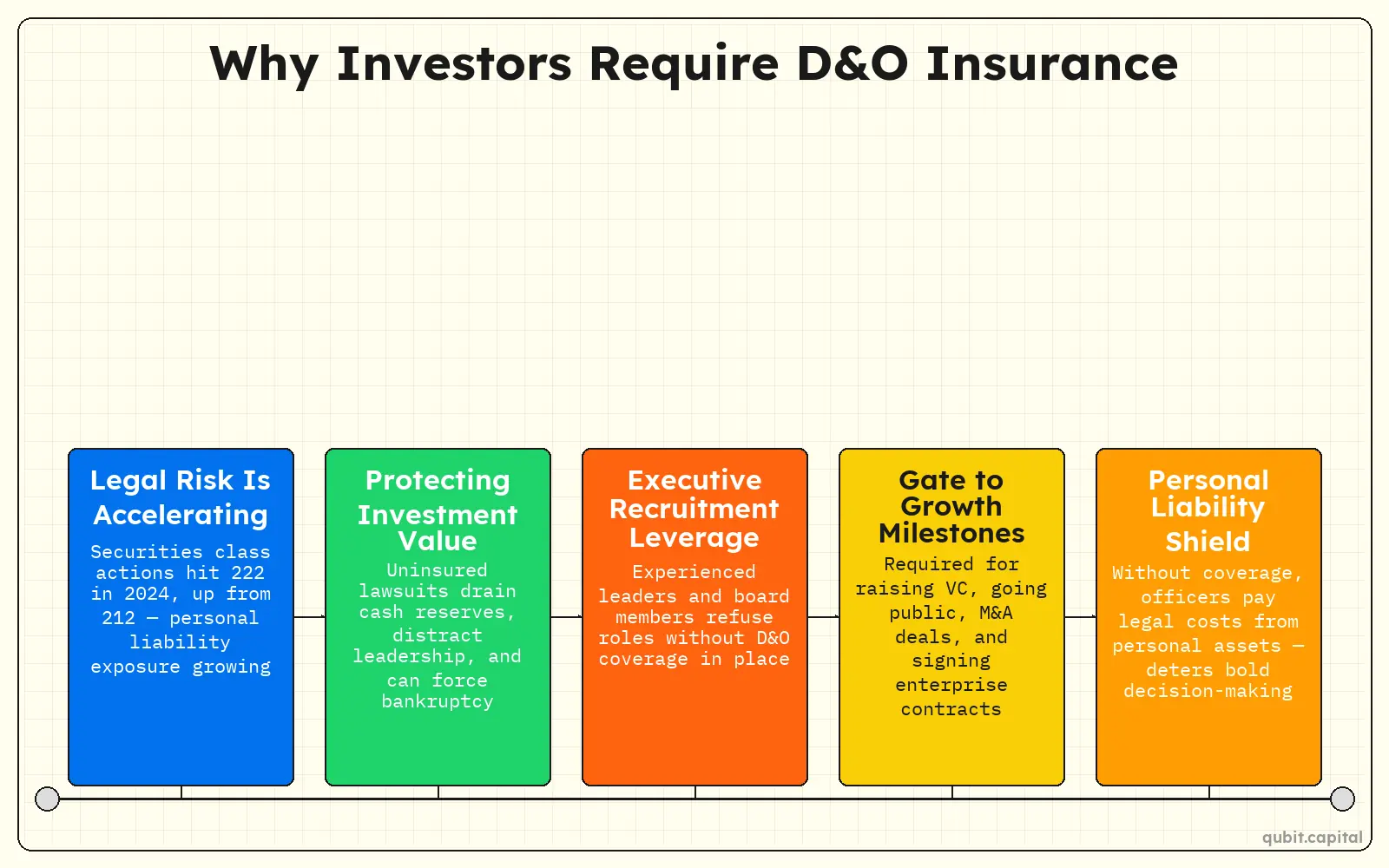 Why Investors Require D&O Insurance

Legal Risk Is Accelerating

Securities class actions hit 222 in 2024, up from 212 — personal liability exposure growing

Protecting Investment Value

Uninsured lawsuits drain cash reserves, distract leadership, and can force bankruptcy

Executive Recruitment Leverage

Experienced leaders and board members refuse roles without D&O coverage in place

Gate to Growth Milestones

Required for raising VC, going public, M&A deals, and signing enterprise contracts

Personal Liability Shield

Without coverage, officers pay legal costs from personal assets — deters bold decision-making

qubit.capital